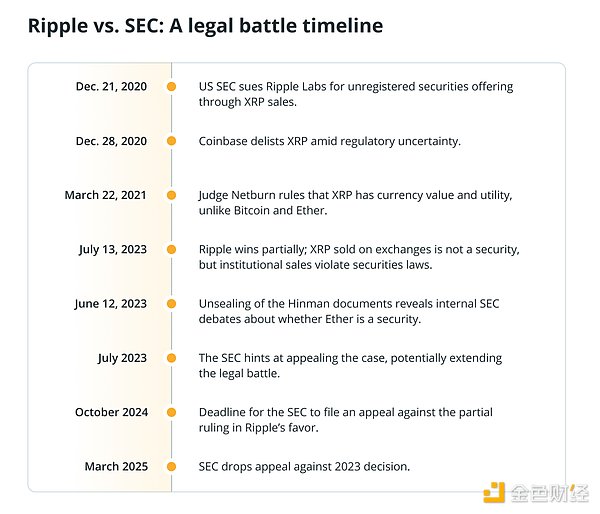 Ripple vs. SEC: A legal battle timeline

Dec. 21, 2020
US SEC sues Ripple Labs for unregistered securities offering through XRP sales.

Dec. 28, 2020
Coinbase delists XRP amid regulatory uncertainty.

March 22, 2021
Judge Netburn rules that XRP has currency value and utility, unlike Bitcoin and Ether.

July 13, 2023
Ripple wins partially; XRP sold on exchanges is not a security, but institutional sales violate securities laws.

June 12, 2023
Unsealing of the Hinman documents reveals internal SEC debates about whether Ether is a security.

July 2023
The SEC hints at appealing the case, potentially extending the legal battle.

October 2024
Deadline for the SEC to file an appeal against the partial ruling in Ripple's favor.

March 2025
SEC drops appeal against 2023 decision.

金色财经